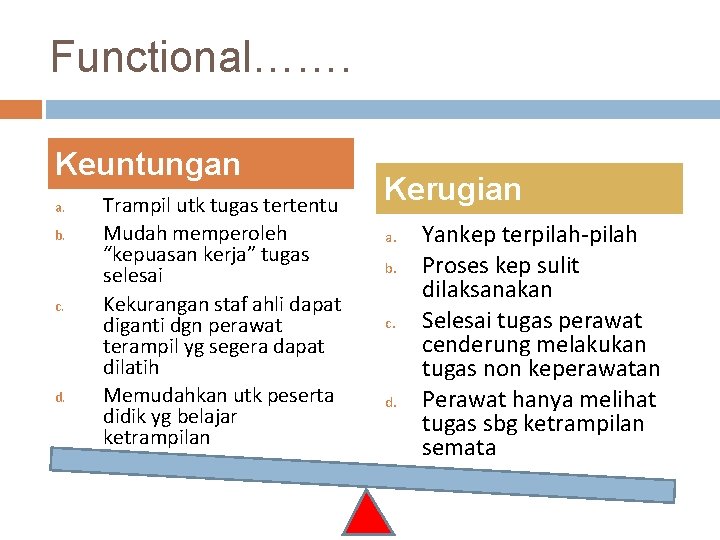 Functional…….

Keuntungan

a. Trampil utk tugas tertentu
b. Mudah memperoleh “kepuasan kerja” tugas selesai
c. Kekurangan staf ahli dapat diganti dgn perawat terampil yg segera dapat dilatih
d. Memudahkan utk peserta didik yg belajar ketrampilan

Kerugian

a. Yankep terpilah-pilah
b. Proses kep sulit dilaksanakan
c. Selesai tugas perawat cenderung melakukan tugas non keperawatan
d. Perawat hanya melihat tugas sbg ketrampilan semata